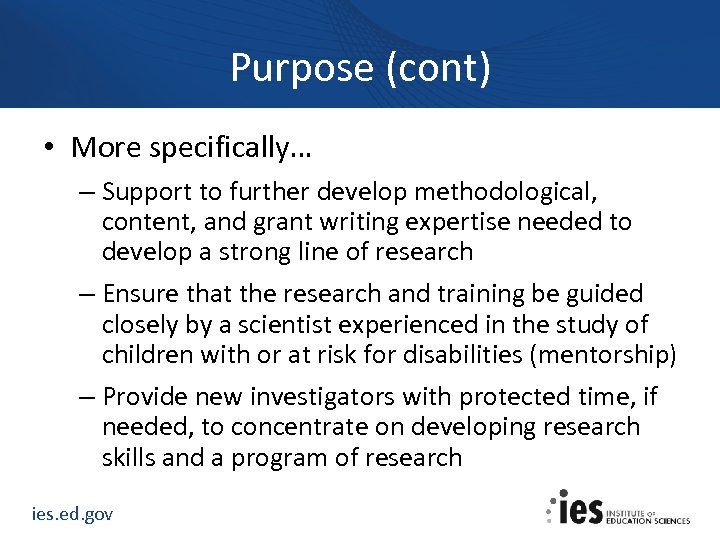 Purpose (cont)

• More specifically…

– Support to further develop methodological, content, and grant writing expertise needed to develop a strong line of research

– Ensure that the research and training be guided closely by a scientist experienced in the study of children with or at risk for disabilities (mentorship)

– Provide new investigators with protected time, if needed, to concentrate on developing research skills and a program of research

ies.ed.gov

ies INSTITUTE OF EDUCATION SCIENCES